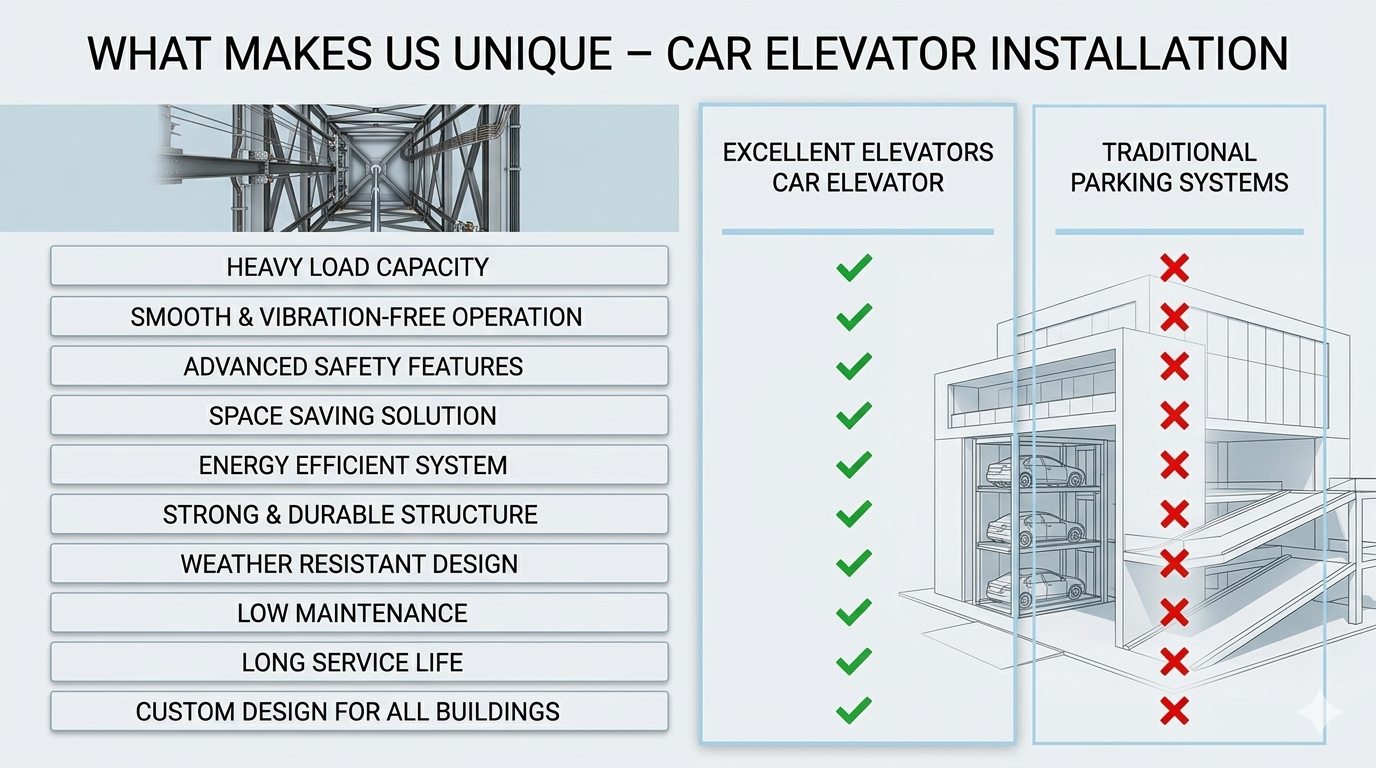 WHAT MAKES US UNIQUE – CAR ELEVATOR INSTALLATION

| | EXCELLENT ELEVATORS CAR ELEVATOR | TRADITIONAL PARKING SYSTEMS |
|---|---|---|
| HEAVY LOAD CAPACITY | ✓ | ✗ |
| SMOOTH & VIBRATION-FREE OPERATION | ✓ | ✗ |
| ADVANCED SAFETY FEATURES | ✓ | ✗ |
| SPACE SAVING SOLUTION | ✓ | ✗ |
| ENERGY EFFICIENT SYSTEM | ✓ | ✗ |
| STRONG & DURABLE STRUCTURE | ✓ | ✗ |
| WEATHER RESISTANT DESIGN | ✓ | ✗ |
| LOW MAINTENANCE | ✓ | ✗ |
| LONG SERVICE LIFE | ✓ | ✗ |
| CUSTOM DESIGN FOR ALL BUILDINGS | ✓ | ✗ |